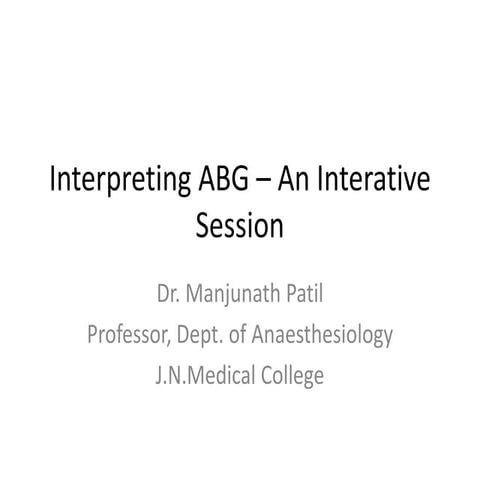 Interpreting ABG – An Interative Session

Dr. Manjunath Patil

Professor, Dept. of Anaesthesiology

J.N.Medical College